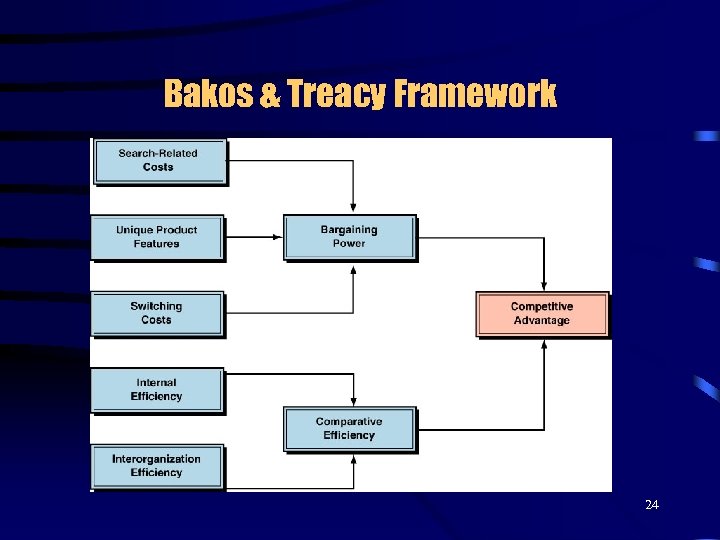 Bakos & Treacy Framework

Search-Related Costs

Unique Product Features

Switching Costs

Internal Efficiency

Interorganization Efficiency

Bargaining Power

Comparative Efficiency

Competitive Advantage

24